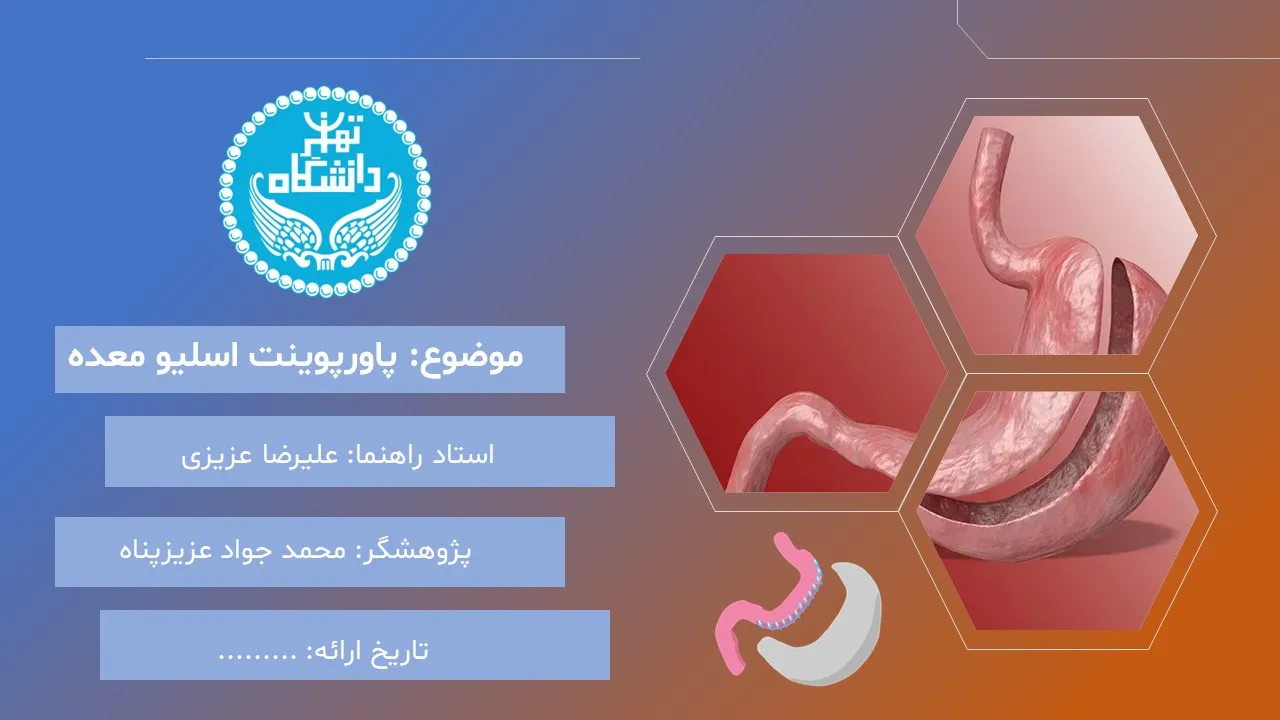 دانشگاه تهران

موضوع: پاورپوینت اسلیو معده

استاد راهنما: علیرضا عزیزی

پژوهشگر: محمد جواد عزیزپناه

تاریخ ارائه: .........